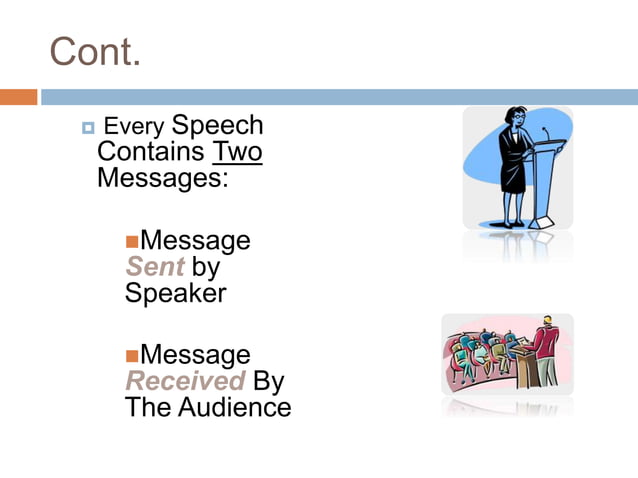 Cont.

Every Speech Contains Two Messages:

Message Sent by Speaker

Message Received By The Audience